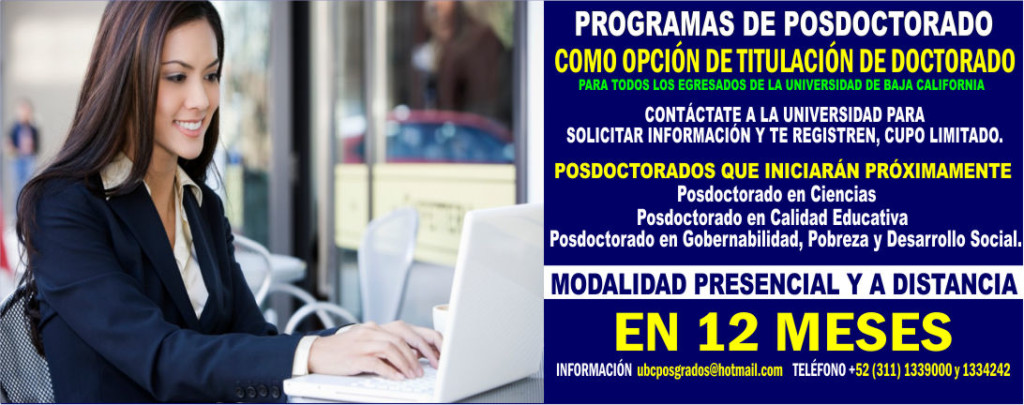 PROGRAMAS DE POSDOCTORADO
COMO OPCIÓN DE TITULACIÓN DE DOCTORADO
PARA TODOS LOS EGRESADOS DE LA UNIVERSIDAD DE BAJA CALIFORNIA

CONTÁCTATE A LA UNIVERSIDAD PARA SOLICITAR INFORMACIÓN Y TE REGISTREN, CUPO LIMITADO.

POSDOCTORADOS QUE INICIARÁN PRÓXIMAMENTE
Posdoctorado en Ciencias
Posdoctorado en Calidad Educativa
Posdoctorado en Gobernabilidad, Pobreza y Desarrollo Social.

MODALIDAD PRESENCIAL Y A DISTANCIA

EN 12 MESES

INFORMACIÓN ubcposgrados@hotmail.com TELÉFONO +52 (311) 1339000 y 1334242